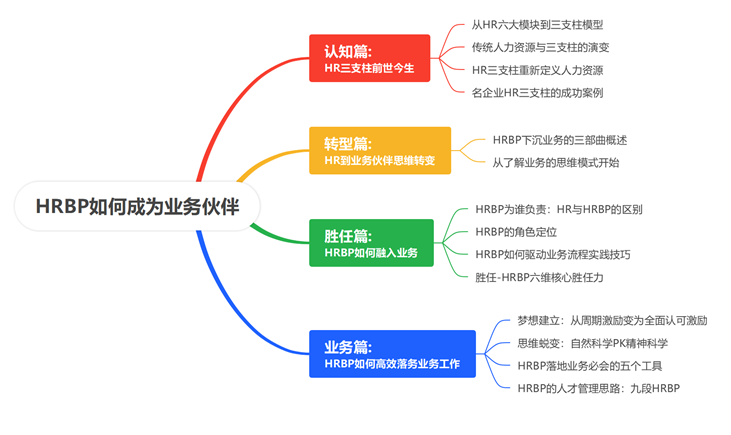 HRBP如何成为业务伙伴

认知篇:
HR三支柱前世今生

从HR六大模块到三支柱模型
传统人力资源与三支柱的演变
HR三支柱重新定义人力资源
名企业HR三支柱的成功案例

转型篇:
HR到业务伙伴思维转变

HRBP下沉业务的三部曲概述
从了解业务的思维模式开始

胜任篇:
HRBP如何融入业务

HRBP为谁负责：HR与HRBP的区别
HRBP的角色定位
HRBP如何驱动业务流程实践技巧
胜任-HRBP六维核心胜任力

业务篇:
HRBP如何高效落务业务工作

梦想建立：从周期激励变为全面认可激励
思维蜕变：自然科学PK精神科学
HRBP落地业务必会的五个工具
HRBP的人才管理思路：九段HRBP